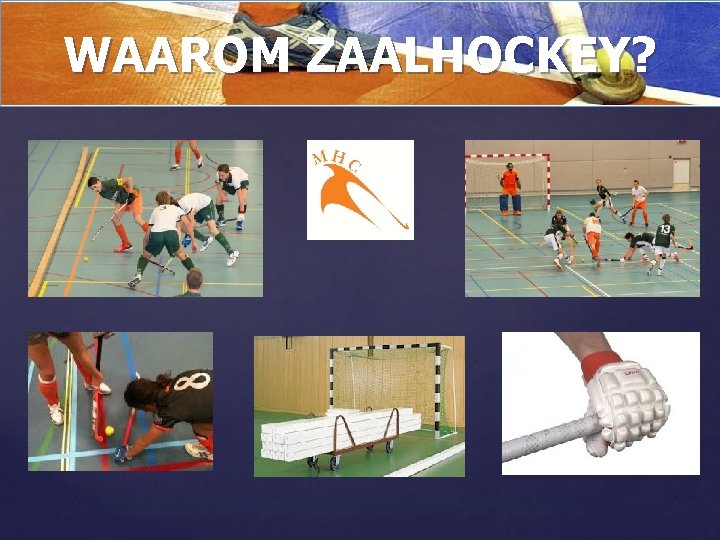 WAAROM ZAALHOCKEY?

MHC

13

8